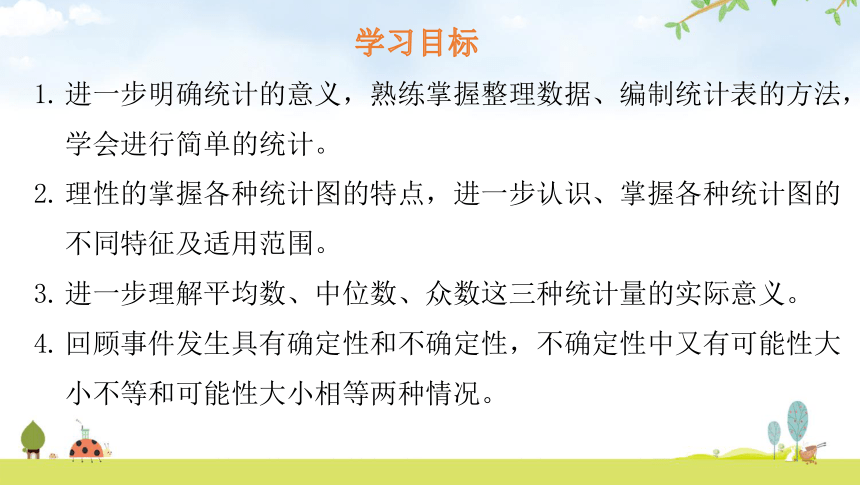 学习目标

1. 进一步明确统计的意义，熟练掌握整理数据、编制统计表的方法，学会进行简单的统计。

2. 理性的掌握各种统计图的特点，进一步认识、掌握各种统计图的不同特征及适用范围。

3. 进一步理解平均数、中位数、众数这三种统计量的实际意义。

4. 回顾事件发生具有确定性和不确定性，不确定性中又有可能性大小不等和可能性大小相等两种情况。